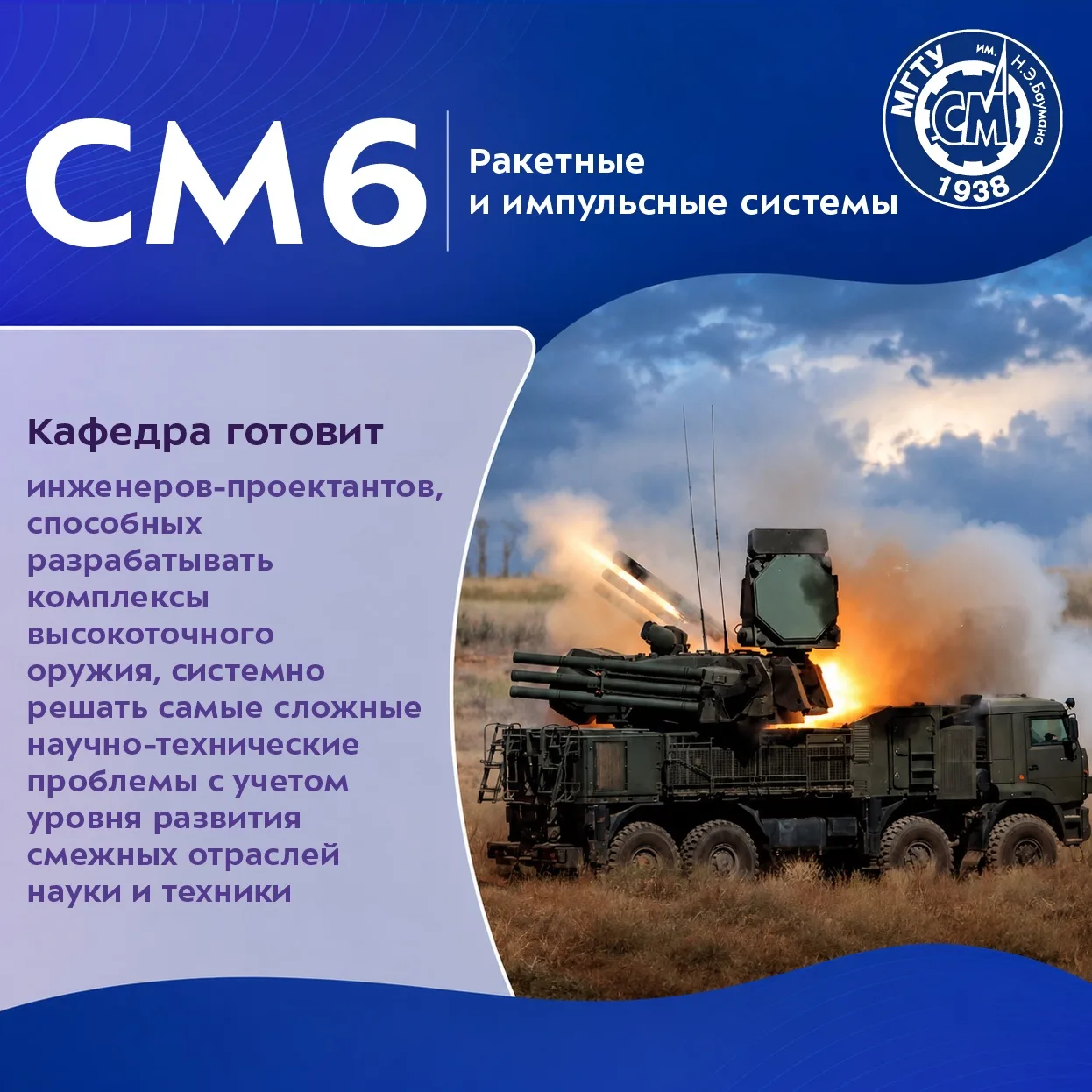 СМ6

Ракетные и импульсные системы

МГТУ им. Н.Э.Баумана СМ 1938

Кафедра готовит

инженеров-проектантов, способных разрабатывать комплексы высокоточного оружия, системно решать самые сложные научно-технические проблемы с учетом уровня развития смежных отраслей науки и техники